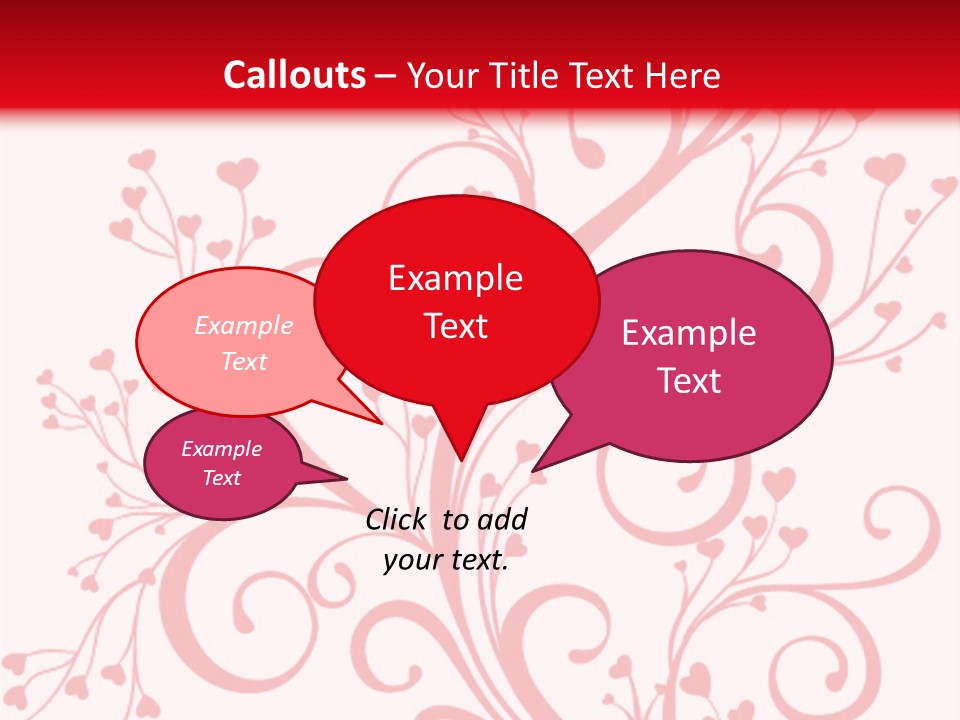 Callouts – Your Title Text Here

Example Text

Example Text

Example Text

Example Text

Click to add your text.